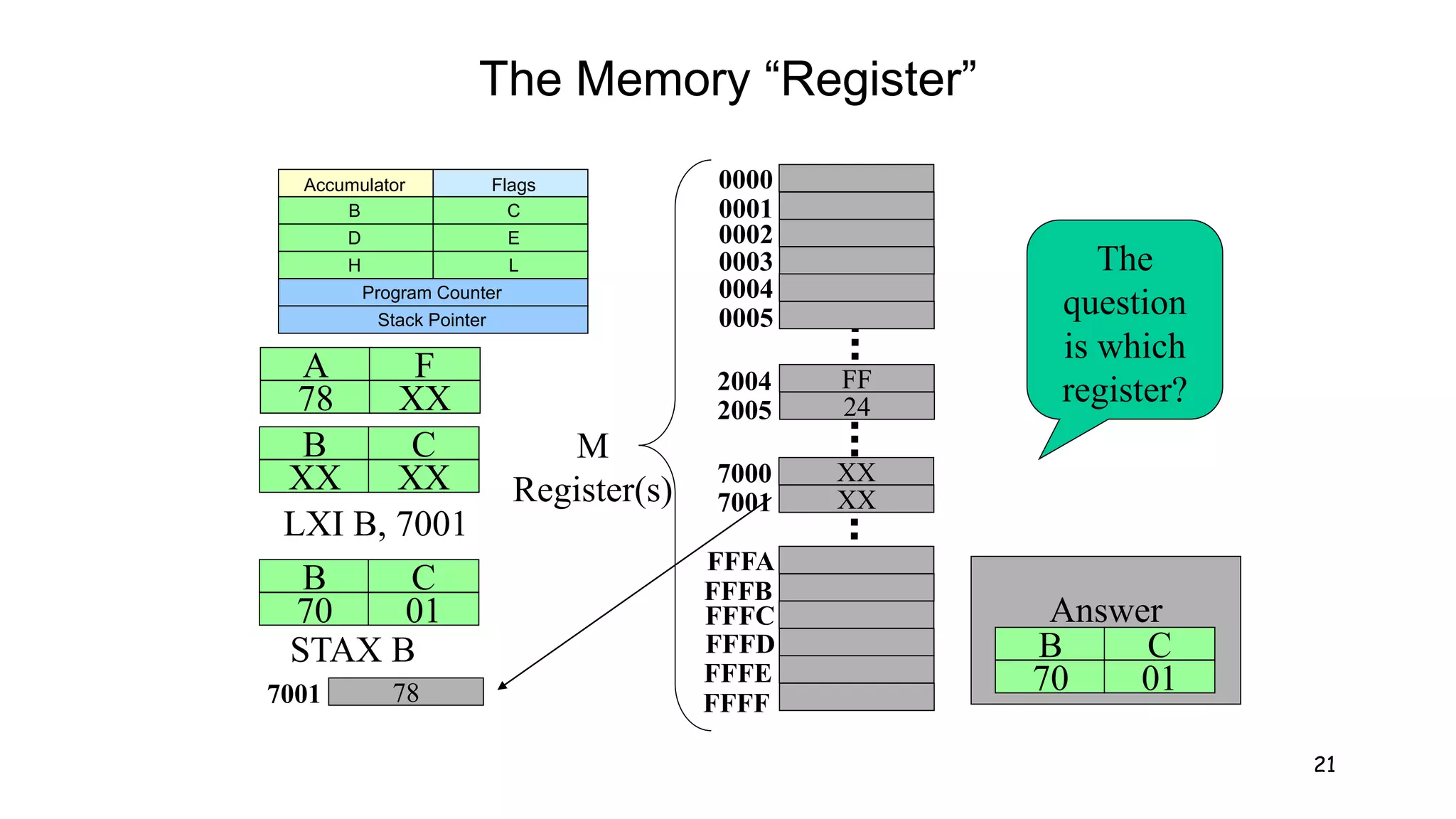 The Memory “Register”

| Accumulator | Flags |
|---|---|
| B | C |
| D | E |
| H | L |
| Program Counter | |
| Stack Pointer | |

| A | F |
|---|---|
| 78 | XX |

| B | C |
|---|---|
| XX | XX |

LXI B, 7001

| B | C |
|---|---|
| 70 | 01 |

STAX B

7001 78

M
Register(s)

0000
0001
0002
0003
0004
0005

2004 FF
2005 24

7000 XX
7001 XX

FFFA
FFFB
FFFC
FFFD
FFFE
FFFF

The question is which register?

Answer

| B | C |
|---|---|
| 70 | 01 |

21